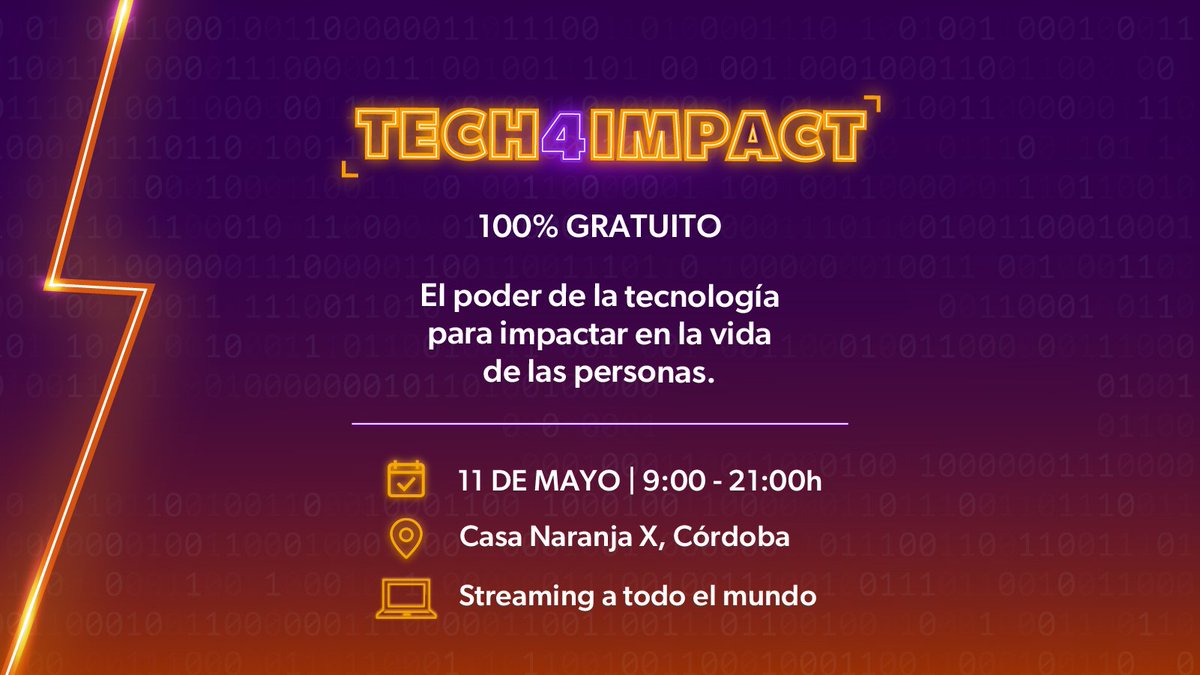 TECH4IMPACT

100% GRATUITO

El poder de la tecnología para impactar en la vida de las personas.

11 DE MAYO | 9:00 - 21:00h

Casa Naranja X, Córdoba

Streaming a todo el mundo